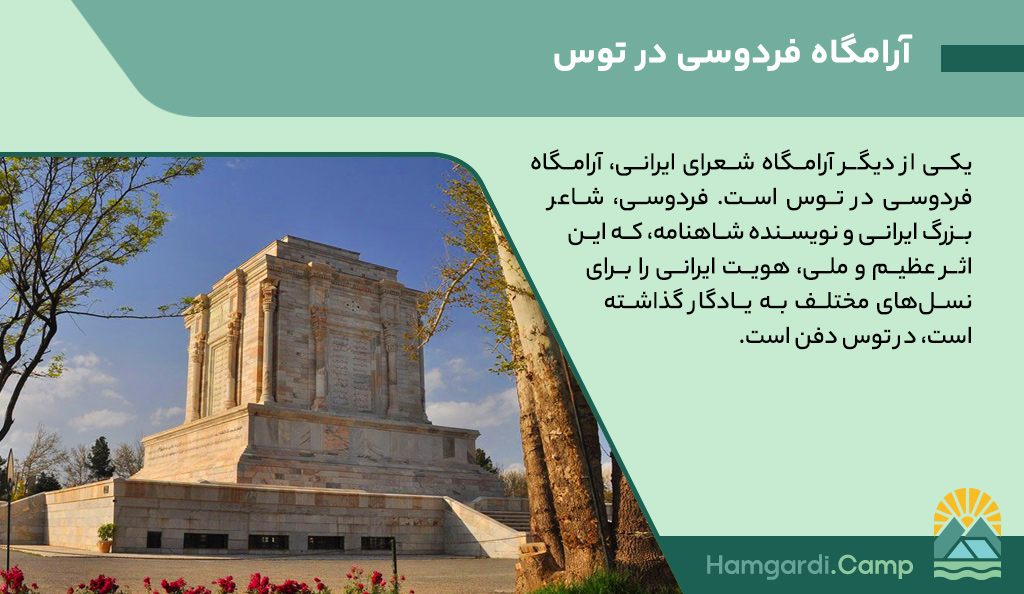 آرامگاه فردوسی در توس

یکی از دیگر آرامگاه شعرای ایرانی، آرامگاه فردوسی در توس است. فردوسی، شاعر بزرگ ایرانی و نویسنده شاهنامه، که این اثر عظیم و ملی، هویت ایرانی را برای نسل‌های مختلف به یادگار گذاشته است، در توس دفن است.

Hamgardi.Camp